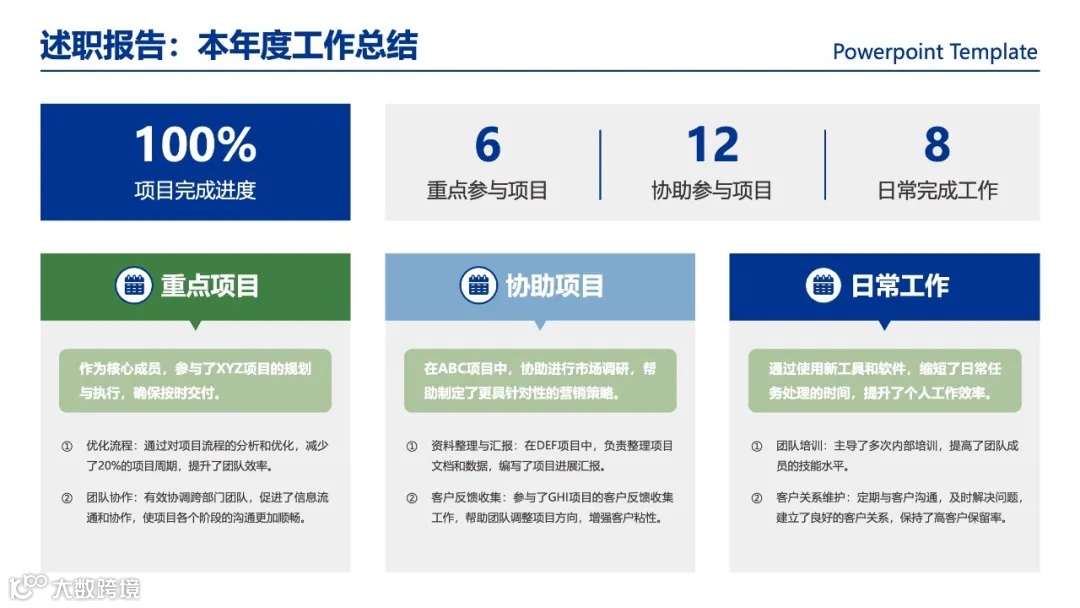 述职报告：本年度工作总结

Powerpoint Template

100%
项目完成进度

6
重点参与项目

12
协助参与项目

8
日常完成工作

重点项目

作为核心成员，参与了XYZ项目的规划与执行，确保按时交付。

① 优化流程：通过对项目流程的分析和优化，减少了20%的项目周期，提升了团队效率。

② 团队协作：有效协调跨部门团队，促进了信息流通和协作，使项目各个阶段的沟通更加顺畅。

协助项目

在ABC项目中，协助进行市场调研，帮助制定了更具针对性的营销策略。

① 资料整理与汇报：在DEF项目中，负责整理项目文档和数据，编写了项目进展汇报。

② 客户反馈收集：参与了GHI项目的客户反馈收集工作，帮助团队调整项目方向，增强客户粘性。

日常工作

通过使用新工具和软件，缩短了日常任务处理的时间，提升了个人工作效率。

① 团队培训：主导了多次内部培训，提高了团队成员的技能水平。

② 客户关系维护：定期与客户沟通，及时解决问题，建立了良好的客户关系，保持了高客户保留率。

大数跨境